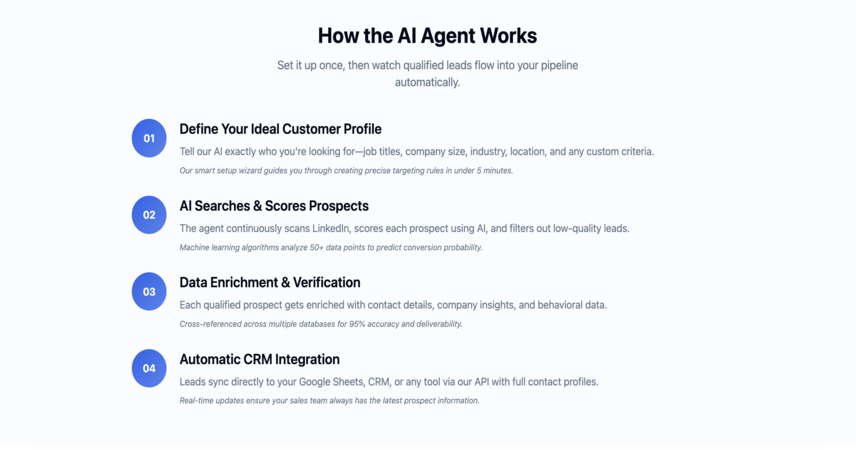 How the AI Agent Works

Set it up once, then watch qualified leads flow into your pipeline automatically.

01

Define Your Ideal Customer Profile

Tell our AI exactly who you're looking for—job titles, company size, industry, location, and any custom criteria.

Our smart setup wizard guides you through creating precise targeting rules in under 5 minutes.

02

AI Searches & Scores Prospects

The agent continuously scans LinkedIn, scores each prospect using AI, and filters out low-quality leads.

Machine learning algorithms analyze 50+ data points to predict conversion probability.

03

Data Enrichment & Verification

Each qualified prospect gets enriched with contact details, company insights, and behavioral data.

Cross-referenced across multiple databases for 95% accuracy and deliverability.

04

Automatic CRM Integration

Leads sync directly to your Google Sheets, CRM, or any tool via our API with full contact profiles.

Real-time updates ensure your sales team always has the latest prospect information.